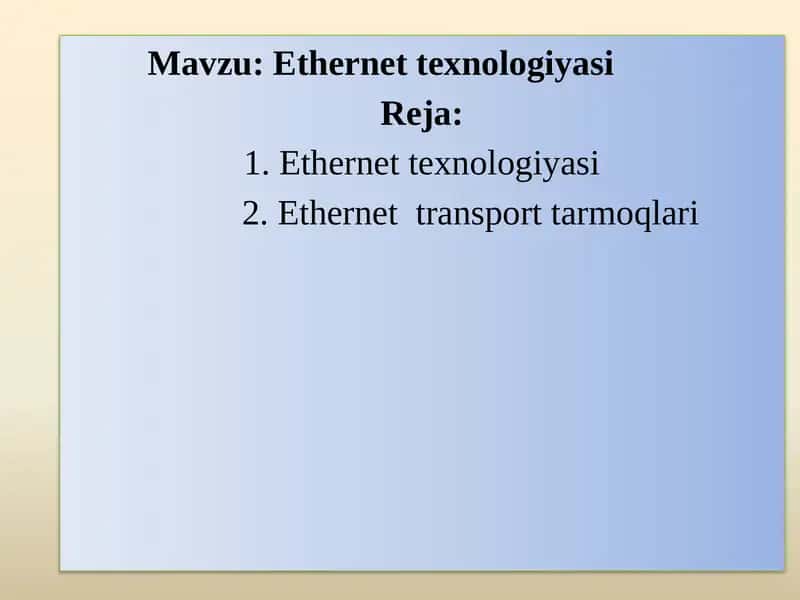 Mavzu: Ethernet texnologiyasi

Reja:

1. Ethernet texnologiyasi

2. Ethernet transport tarmoqlari